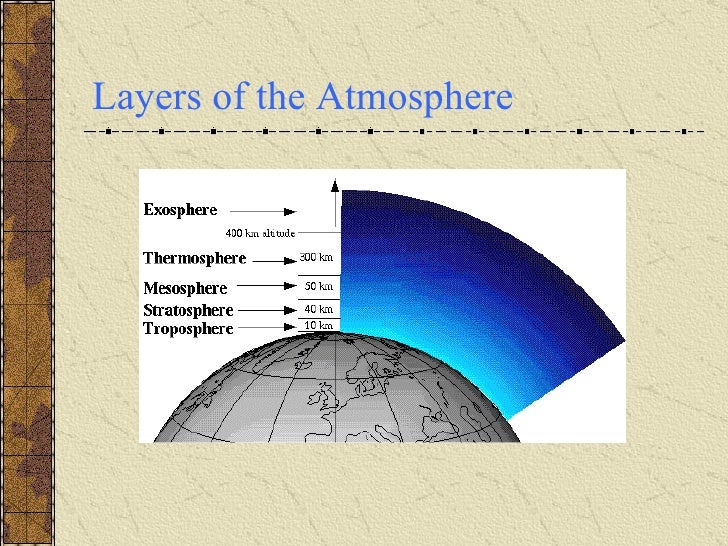 Layers of the Atmosphere

Exosphere
400 km altitude
Thermosphere
300 km
Mesosphere
50 km
Stratosphere
40 km
Troposphere
10 km